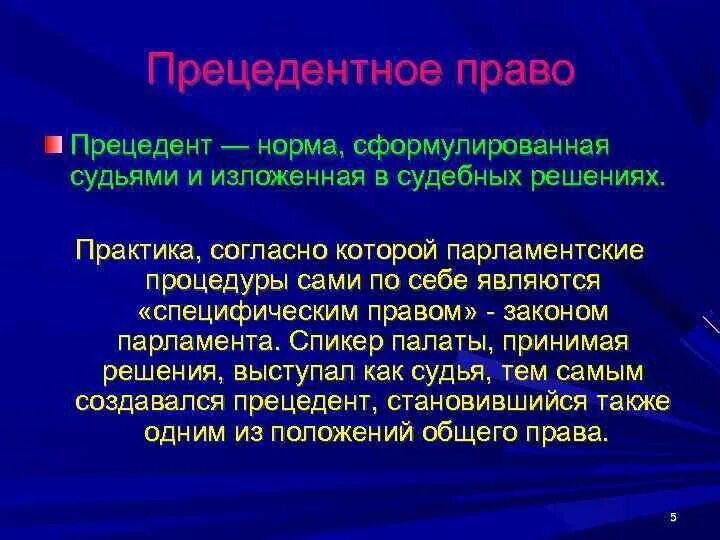 Прецедентное право

Прецедент — норма, сформулированная судьями и изложенная в судебных решениях.

Практика, согласно которой парламентские процедуры сами по себе являются «специфическим правом» - законом парламента. Спикер палаты, принимая решения, выступал как судья, тем самым создавался прецедент, становившийся также одним из положений общего права.

5